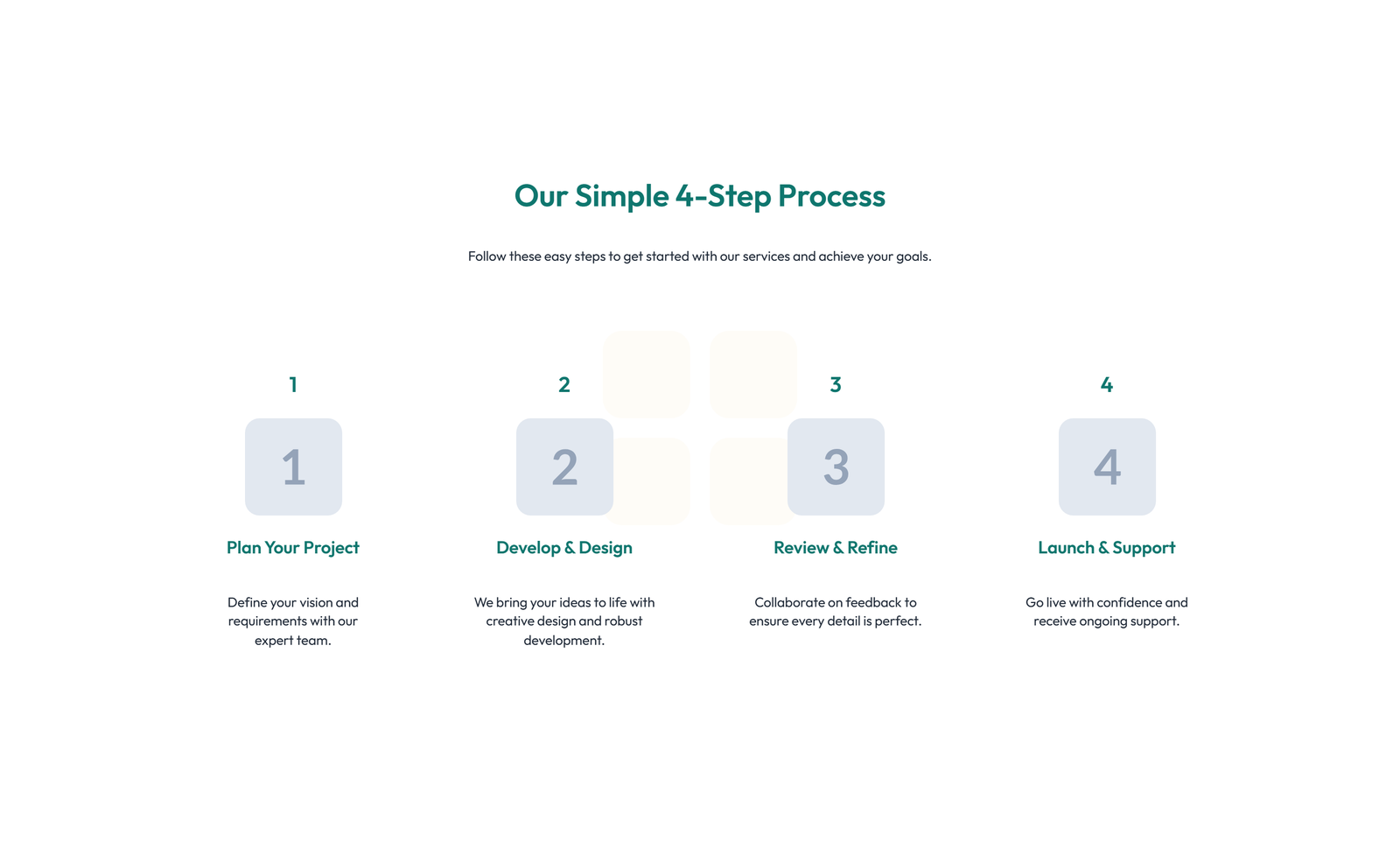 Our Simple 4-Step Process

Follow these easy steps to get started with our services and achieve your goals.

1

1

Plan Your Project

Define your vision and requirements with our expert team.

2

2

Develop & Design

We bring your ideas to life with creative design and robust development.

3

3

Review & Refine

Collaborate on feedback to ensure every detail is perfect.

4

4

Launch & Support

Go live with confidence and receive ongoing support.